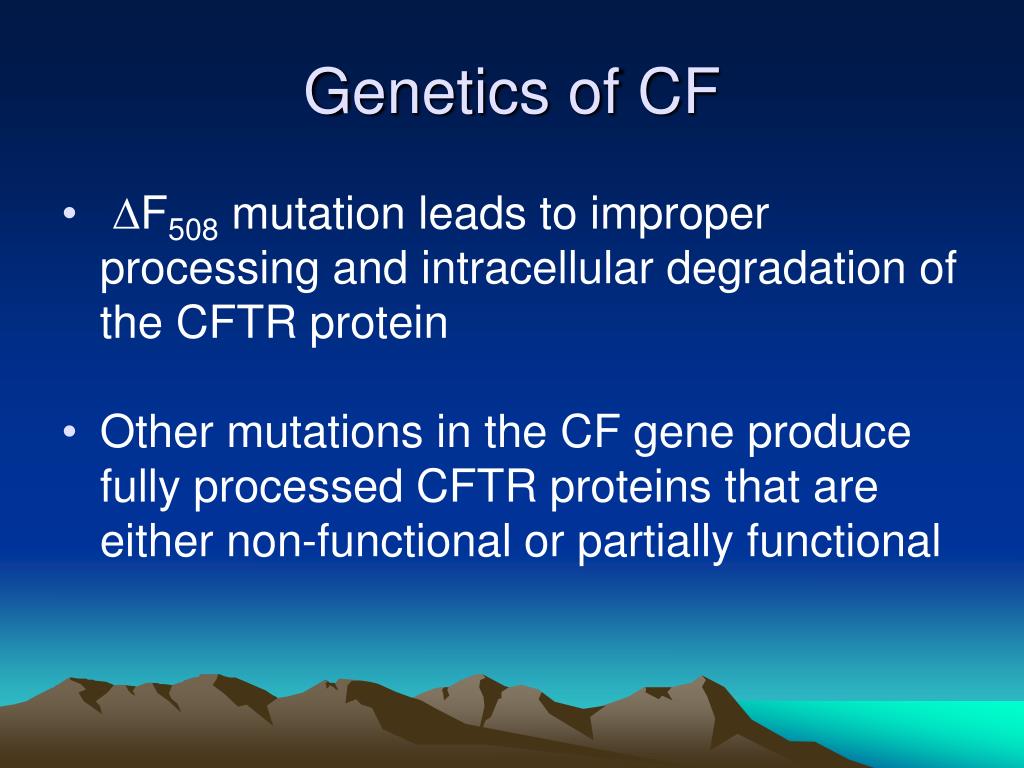 Genetics of CF

• $\Delta F_{508}$ mutation leads to improper processing and intracellular degradation of the CFTR protein

• Other mutations in the CF gene produce fully processed CFTR proteins that are either non-functional or partially functional